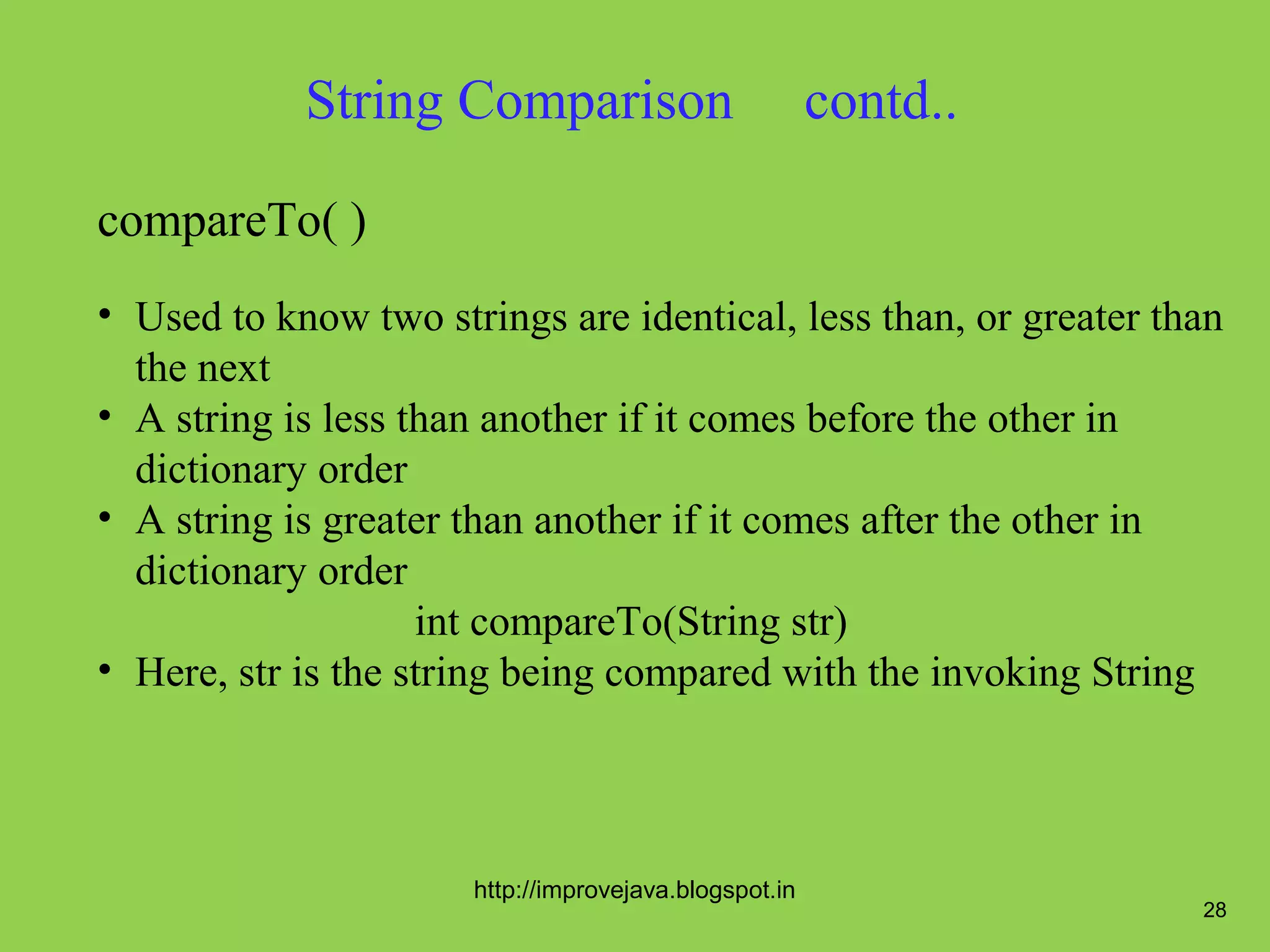 String Comparison contd..

compareTo( )

• Used to know two strings are identical, less than, or greater than the next
• A string is less than another if it comes before the other in dictionary order
• A string is greater than another if it comes after the other in dictionary order

int compareTo(String str)

• Here, str is the string being compared with the invoking String

http://improvejava.blogspot.in

28